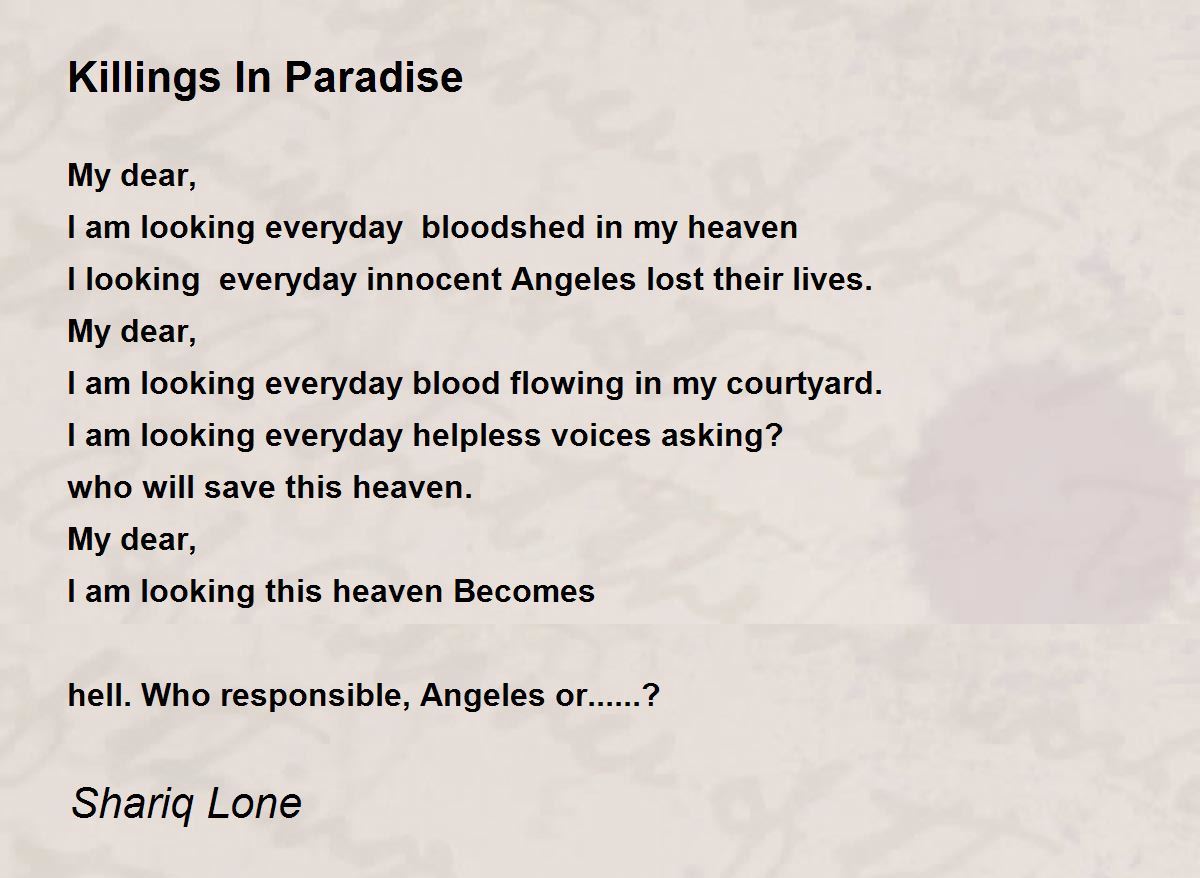 Killings In Paradise

My dear,
I am looking everyday  bloodshed in my heaven
I looking  everyday innocent Angeles lost their lives.
My dear,
I am looking everyday blood flowing in my courtyard.
I am looking everyday helpless voices asking?
who will save this heaven.
My dear,
I am looking this heaven Becomes

hell. Who responsible, Angeles or......?

Shariq Lone